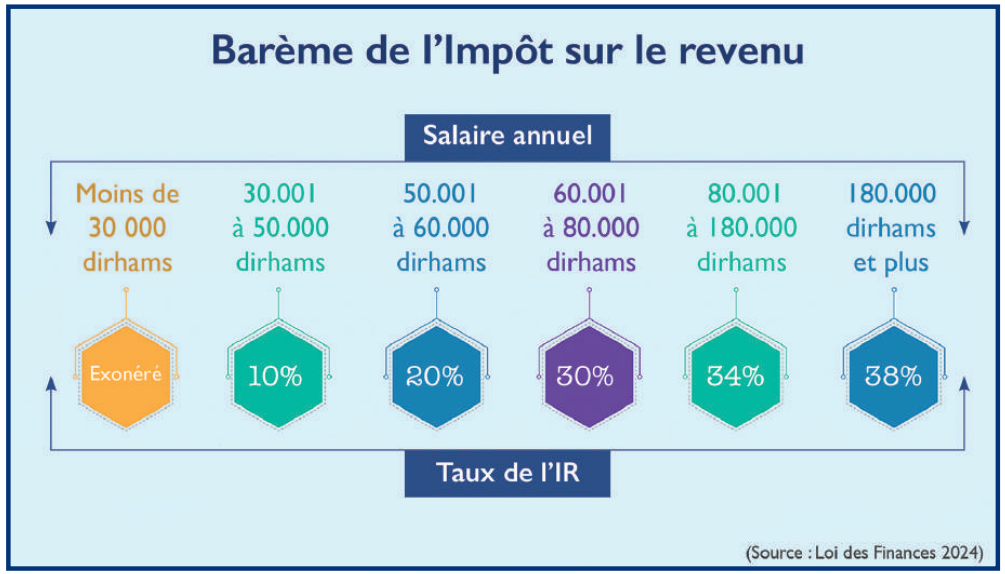 Barème de l'Impôt sur le revenu

Salaire annuel

Moins de 30 000 dirhams

30.001 à 50.000 dirhams

50.001 à 60.000 dirhams

60.001 à 80.000 dirhams

80.001 à 180.000 dirhams

180.000 dirhams et plus

Exonéré

10%

20%

30%

34%

38%

Taux de l'IR

(Source : Loi des Finances 2024)